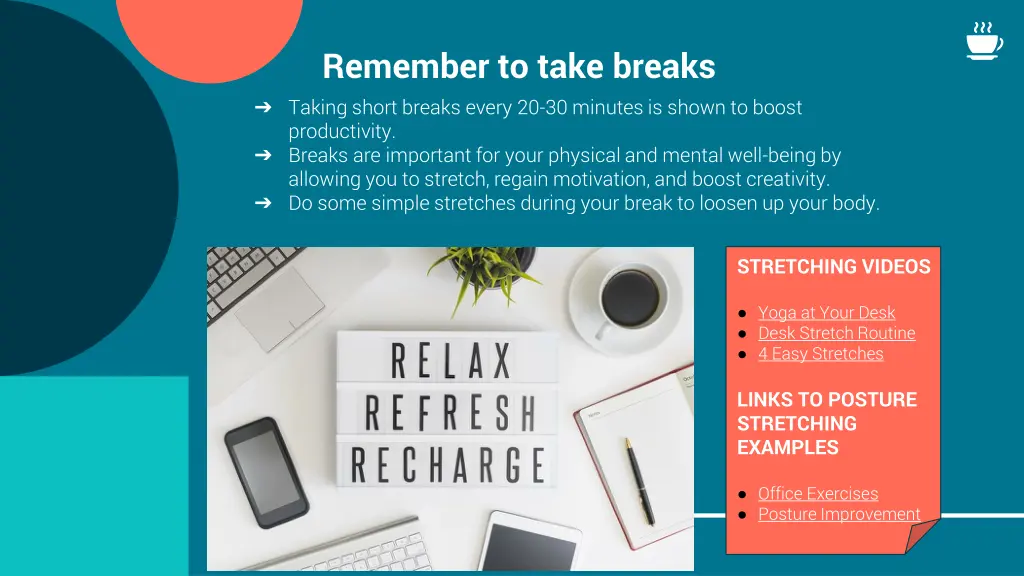 Remember to take breaks

➔ Taking short breaks every 20-30 minutes is shown to boost productivity.
➔ Breaks are important for your physical and mental well-being by allowing you to stretch, regain motivation, and boost creativity.
➔ Do some simple stretches during your break to loosen up your body.

RELAX
REFRESH
RECHARGE

STRETCHING VIDEOS

● Yoga at Your Desk
● Desk Stretch Routine
● 4 Easy Stretches

LINKS TO POSTURE STRETCHING EXAMPLES

● Office Exercises
● Posture Improvement